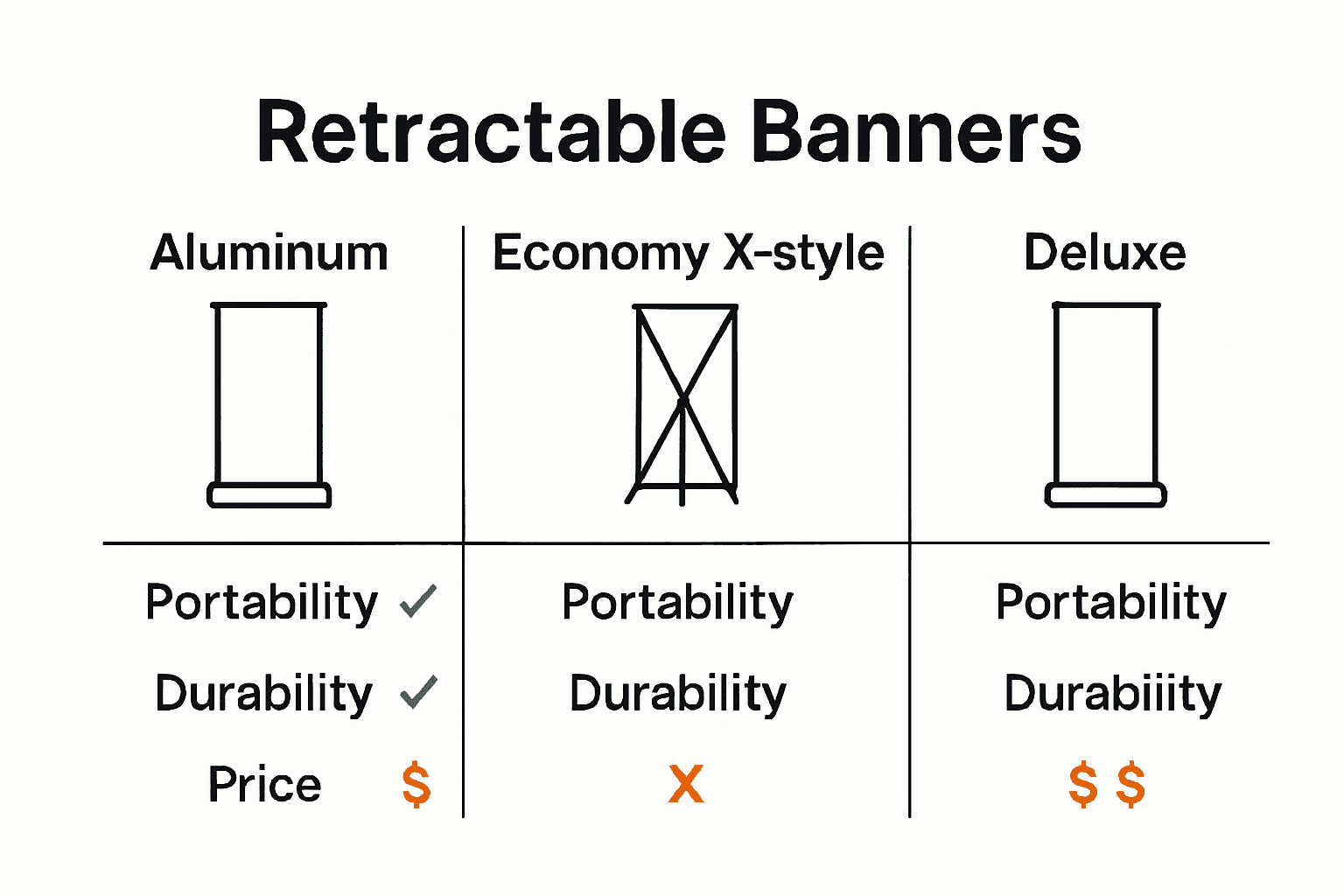 Retractable Banners

| Aluminum | Economy X-style | Deluxe |
|---|---|---|
| Portability ✓ | Portability | Portability |
| Durability ✓ | Durability | Durabiiity |
| Price \$ | X | \$ \$ |